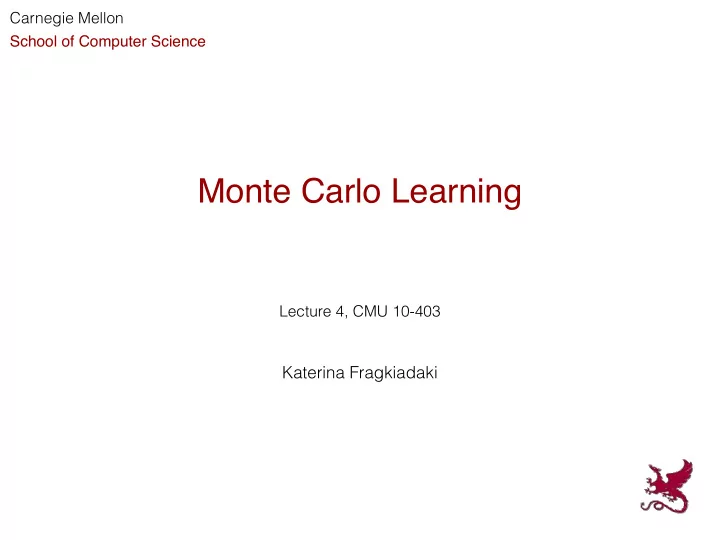 Carnegie Mellon
School of Computer Science

Monte Carlo Learning

Lecture 4, CMU 10-403

Katerina Fragkiadaki